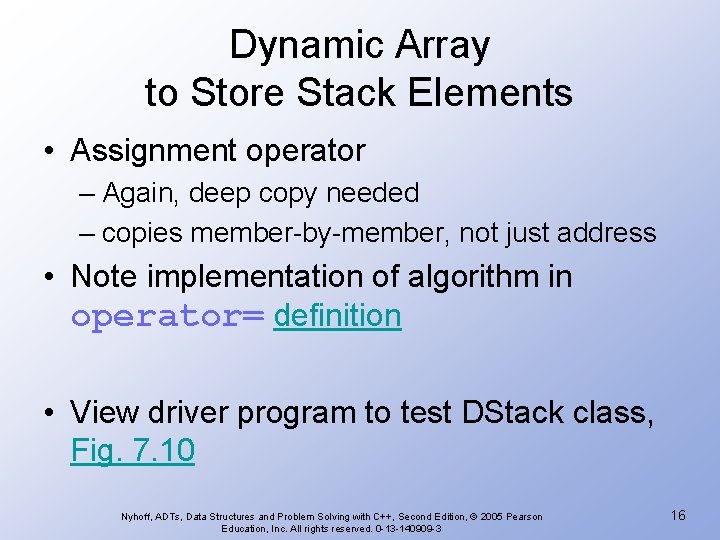 Dynamic Array
to Store Stack Elements

• Assignment operator
– Again, deep copy needed
– copies member-by-member, not just address

• Note implementation of algorithm in operator= definition

• View driver program to test DStack class, Fig. 7.10

Nyhoff, ADTs, Data Structures and Problem Solving with C++, Second Edition, © 2005 Pearson Education, Inc. All rights reserved. 0-13-140909-3

16